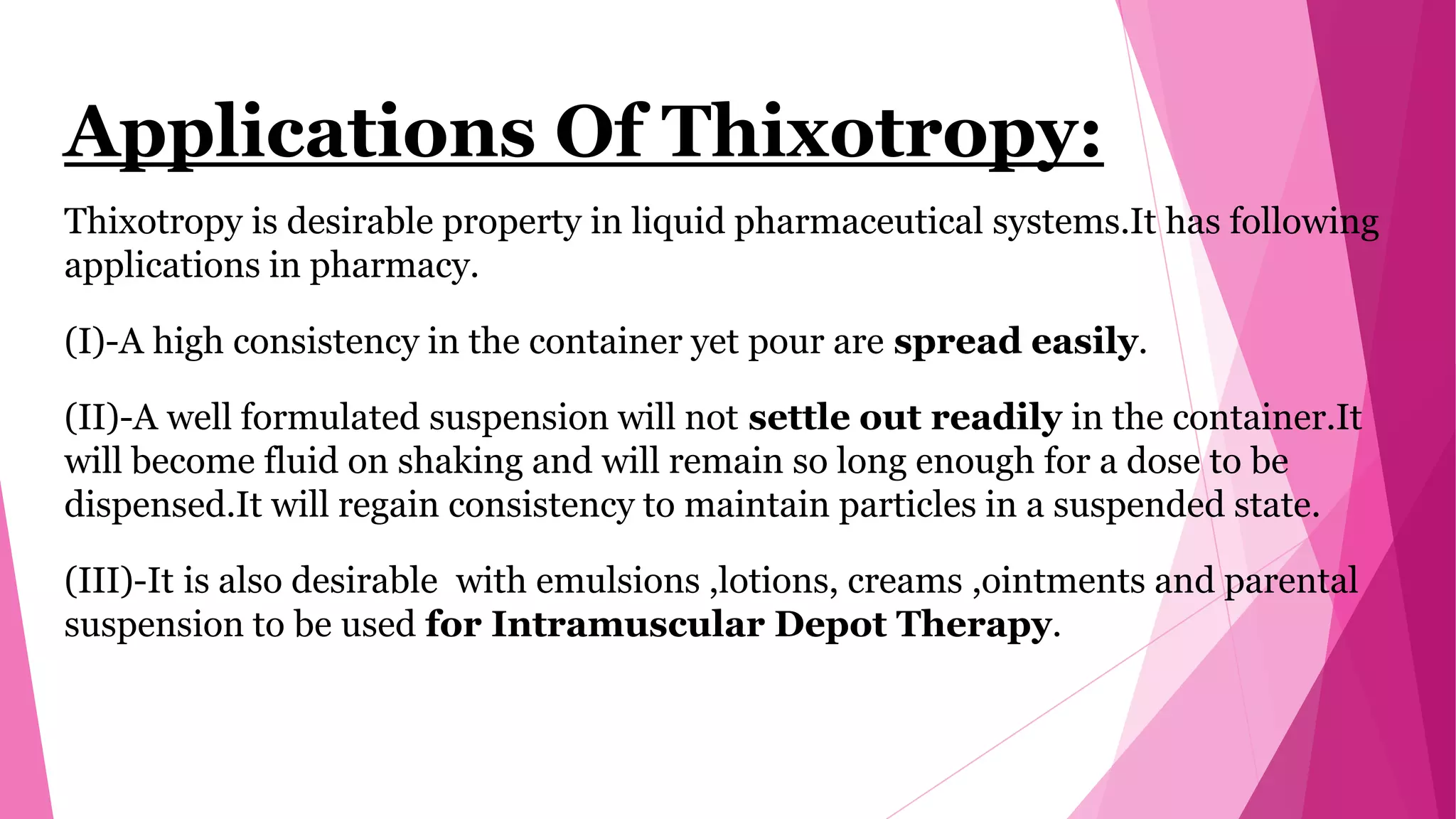 Applications Of Thixotropy:

Thixotropy is desirable property in liquid pharmaceutical systems.It has following applications in pharmacy.

(I)-A high consistency in the container yet pour are spread easily.

(II)-A well formulated suspension will not settle out readily in the container.It will become fluid on shaking and will remain so long enough for a dose to be dispensed.It will regain consistency to maintain particles in a suspended state.

(III)-It is also desirable with emulsions ,lotions, creams ,ointments and parental suspension to be used for Intramuscular Depot Therapy.